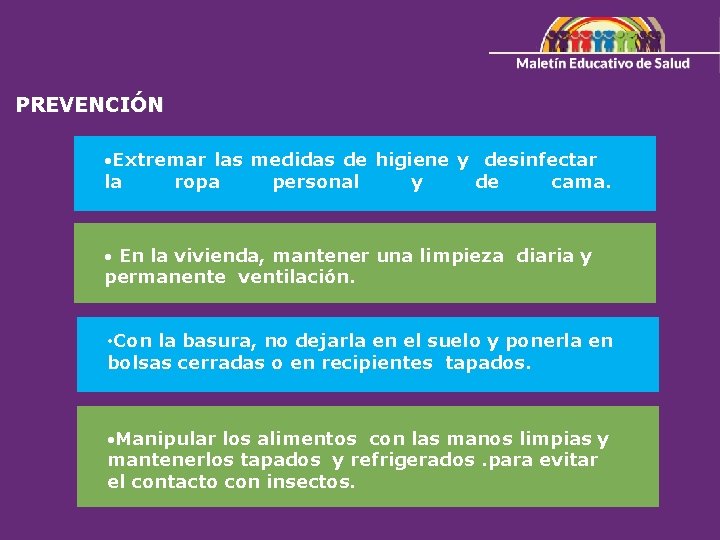 Maletín Educativo de Salud

PREVENCIÓN

•Extremar las medidas de higiene y desinfectar la ropa personal y de cama.

• En la vivienda, mantener una limpieza diaria y permanente ventilación.

•Con la basura, no dejarla en el suelo y ponerla en bolsas cerradas o en recipientes tapados.

•Manipular los alimentos con las manos limpias y mantenerlos tapados y refrigerados .para evitar el contacto con insectos.